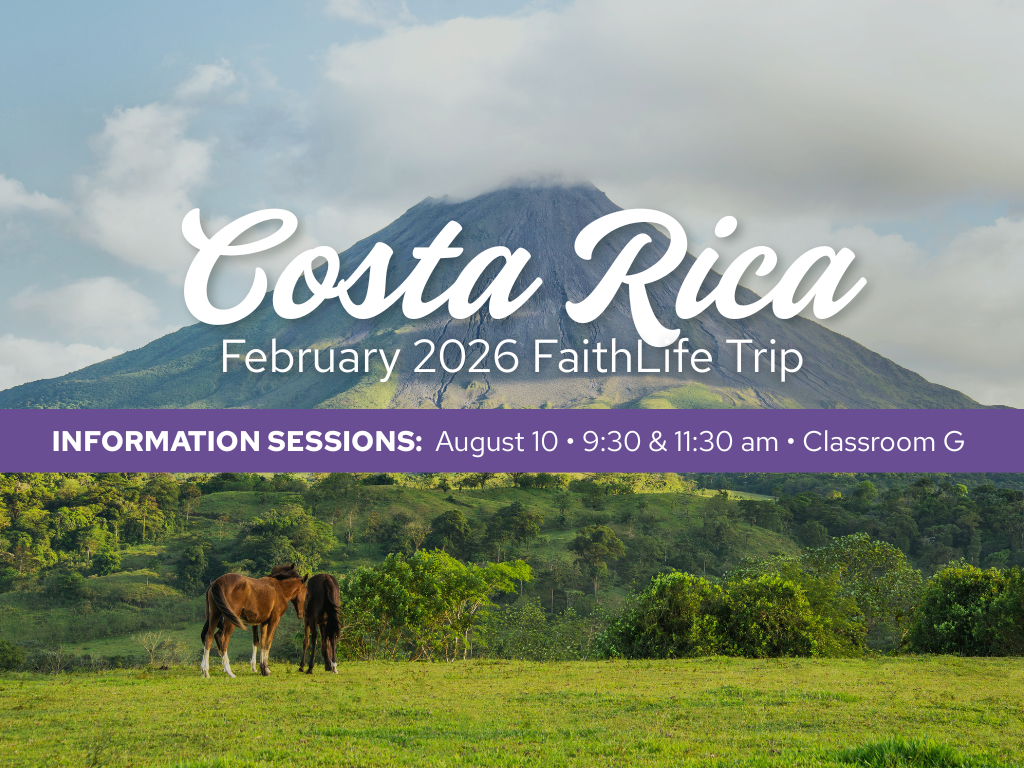 Costa Rica
February 2026 FaithLife Trip

INFORMATION SESSIONS: August 10 • 9:30 & 11:30 am • Classroom G